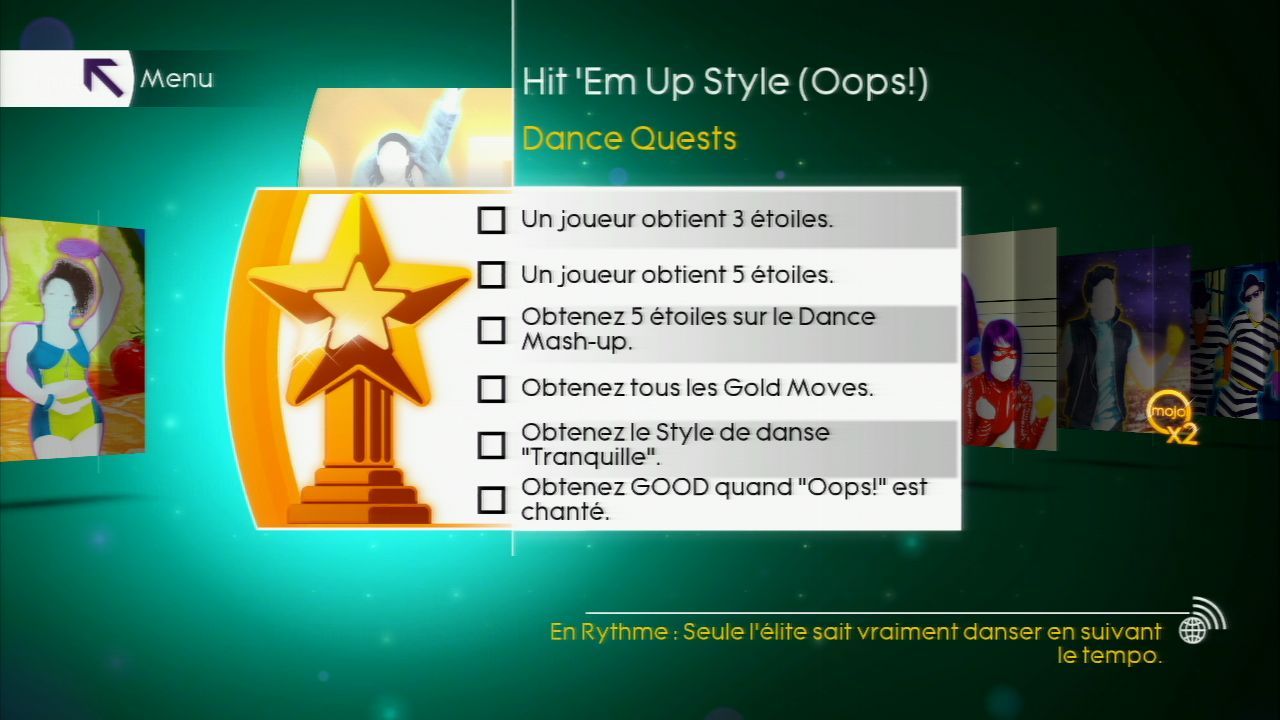 Menu

Hit 'Em Up Style (Oops!)

Dance Quests

Un joueur obtient 3 étoiles.

Un joueur obtient 5 étoiles.

Obtenez 5 étoiles sur le Dance Mash-up.

Obtenez tous les Gold Moves.

Obtenez le Style de danse "Tranquille".

Obtenez GOOD quand "Oops!" est chanté.

mojo x2

En Rythme : Seule l'élite sait vraiment danser en suivant le tempo.